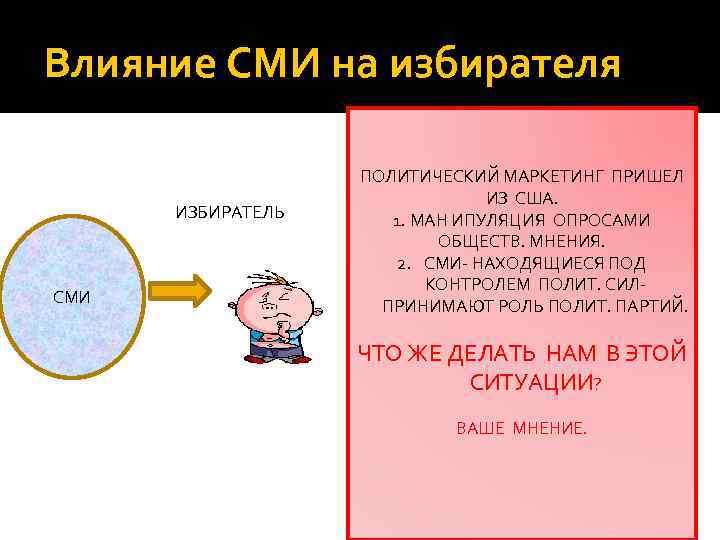 Влияние СМИ на избирателя

СМИ

ИЗБИРАТЕЛЬ

ПОЛИТИЧЕСКИЙ МАРКЕТИНГ ПРИШЕЛ ИЗ США.
1. МАН ИПУЛЯЦИЯ ОПРОСАМИ ОБЩЕСТВ. МНЕНИЯ.
2. СМИ- НАХОДЯЩИЕСЯ ПОД КОНТРОЛЕМ ПОЛИТ. СИЛ- ПРИНИМАЮТ РОЛЬ ПОЛИТ. ПАРТИЙ.

ЧТО ЖЕ ДЕЛАТЬ НАМ В ЭТОЙ СИТУАЦИИ?

ВАШЕ МНЕНИЕ.